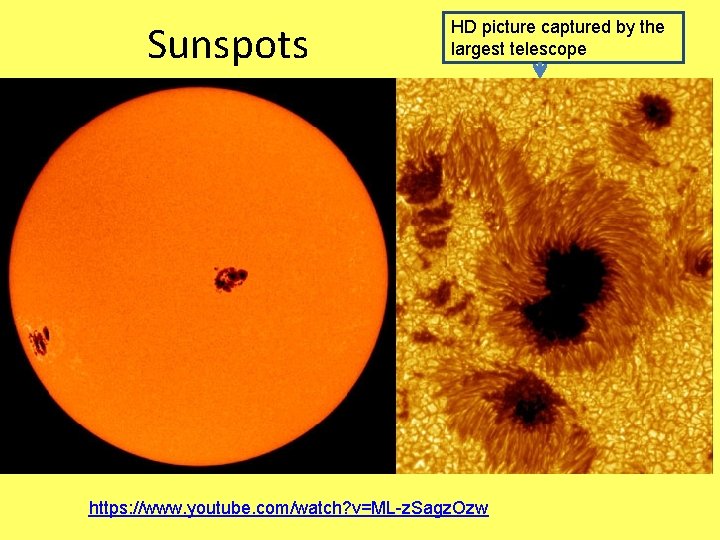 Sunspots

HD picture captured by the largest telescope

https://www.youtube.com/watch?v=ML-zSagzOzw